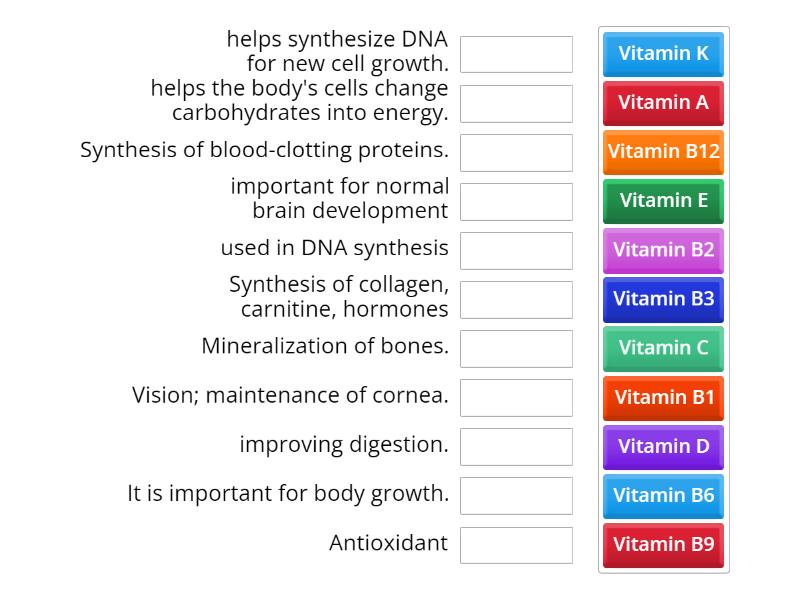 helps synthesize DNA for new cell growth.

helps the body's cells change carbohydrates into energy.

Synthesis of blood-clotting proteins.

important for normal brain development

used in DNA synthesis

Synthesis of collagen, carnitine, hormones

Mineralization of bones.

Vision; maintenance of cornea.

improving digestion.

It is important for body growth.

Antioxidant

Vitamin K
Vitamin A
Vitamin B12
Vitamin E
Vitamin B2
Vitamin B3
Vitamin C
Vitamin B1
Vitamin D
Vitamin B6
Vitamin B9